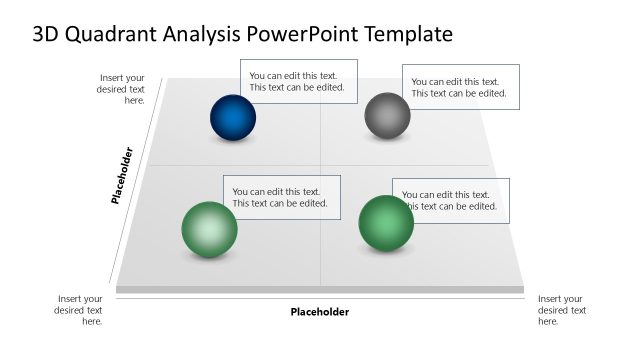 3D Quadrant Analysis PowerPoint Template

Insert your desired text here.

You can edit this text. This text can be edited.

You can edit this text. This text can be edited.

Placeholder

You can edit this text. This text can be edited.

You can edit this text. This text can be edited.

Insert your desired text here.

Placeholder

Insert your desired text here.